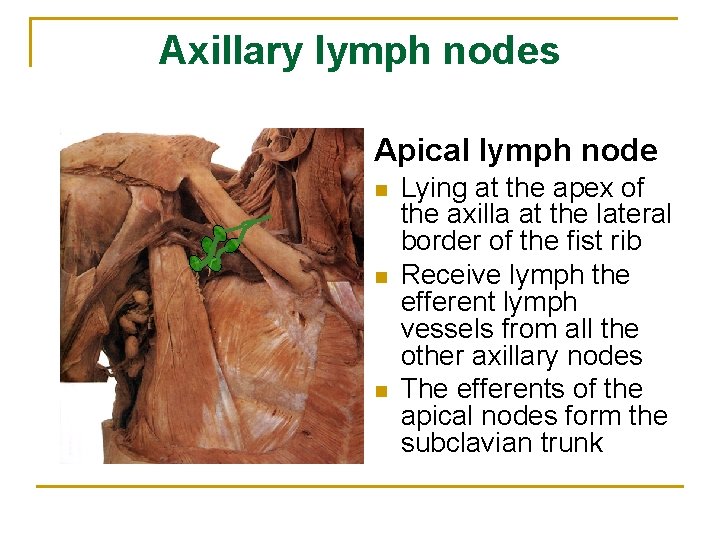 Axillary lymph nodes

Apical lymph node

- Lying at the apex of the axilla at the lateral border of the fist rib
- Receive lymph the efferent lymph vessels from all the other axillary nodes
- The efferents of the apical nodes form the subclavian trunk